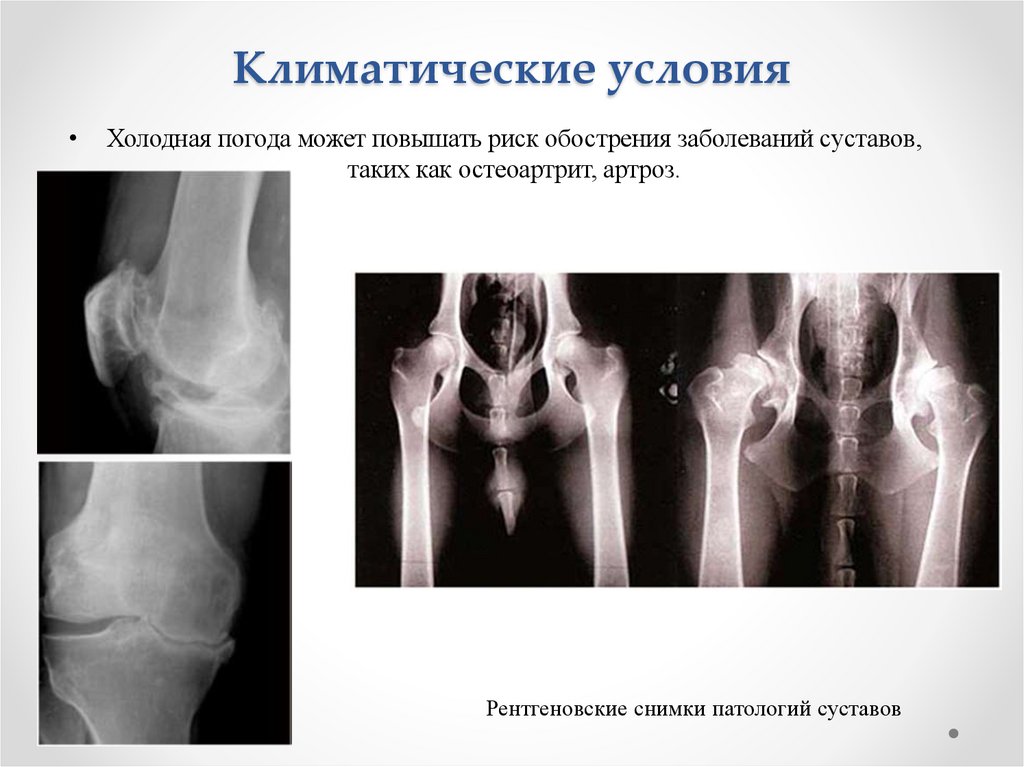 Климатические условия

• Холодная погода может повышать риск обострения заболеваний суставов, таких как остеоартрит, артроз.

Рентгеновские снимки патологий суставов